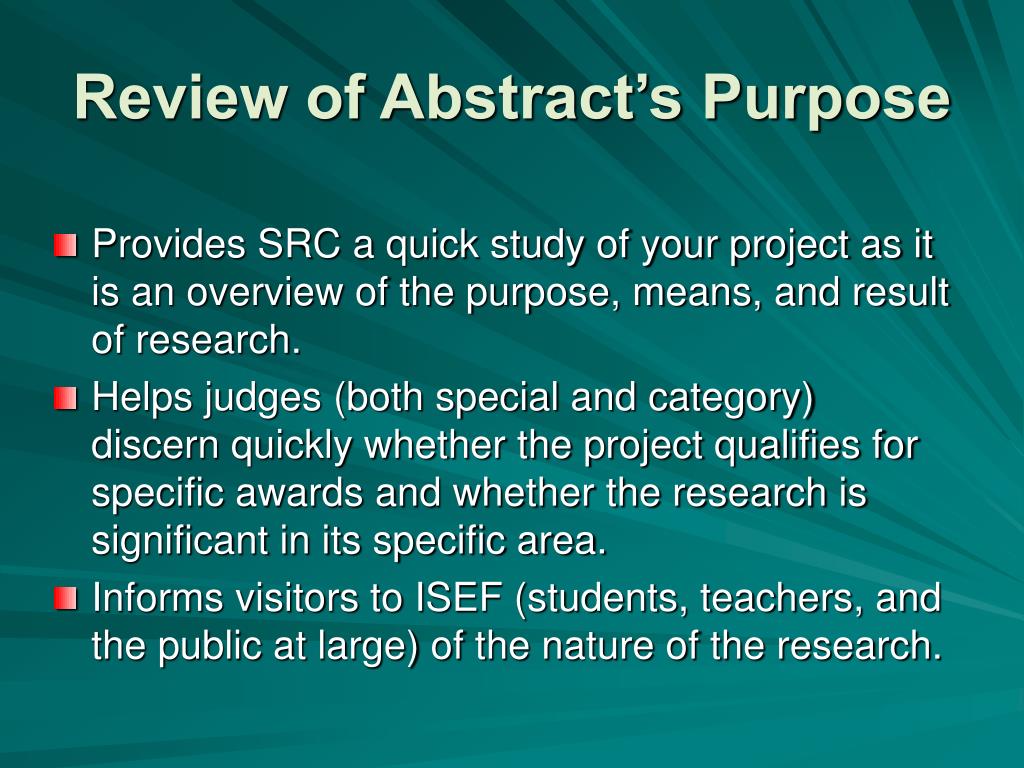 Review of Abstract’s Purpose

Provides SRC a quick study of your project as it is an overview of the purpose, means, and result of research.

Helps judges (both special and category) discern quickly whether the project qualifies for specific awards and whether the research is significant in its specific area.

Informs visitors to ISEF (students, teachers, and the public at large) of the nature of the research.